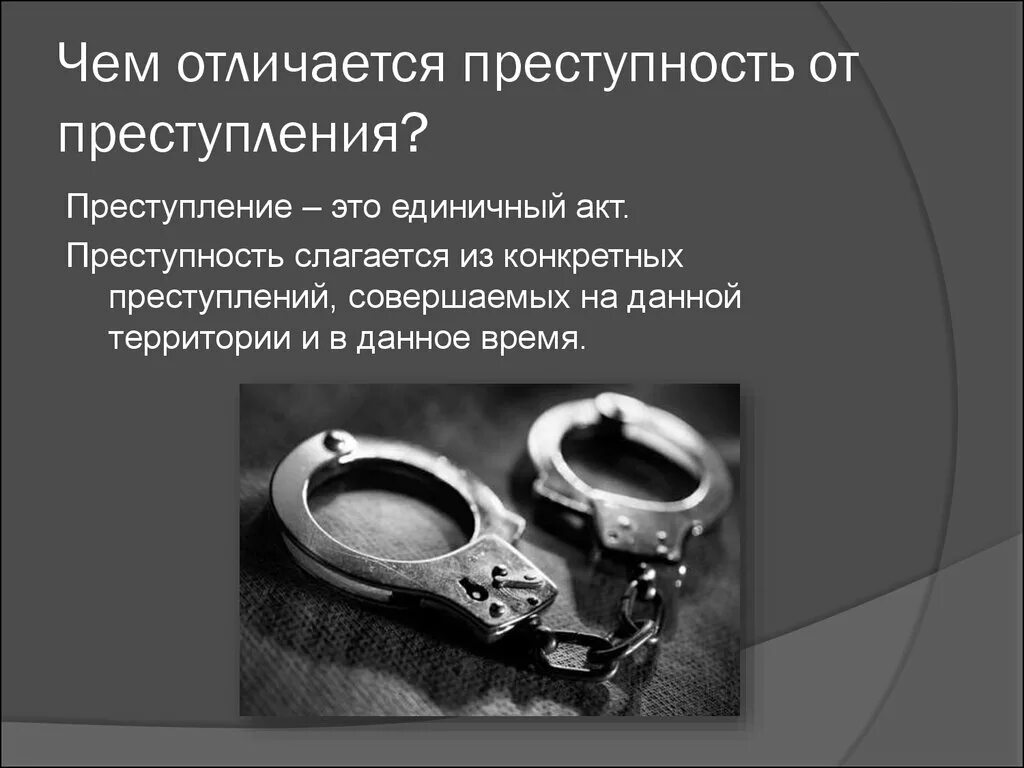 Чем отличается преступность от преступления?

Преступление – это единичный акт.

Преступность слагается из конкретных преступлений, совершаемых на данной территории и в данное время.